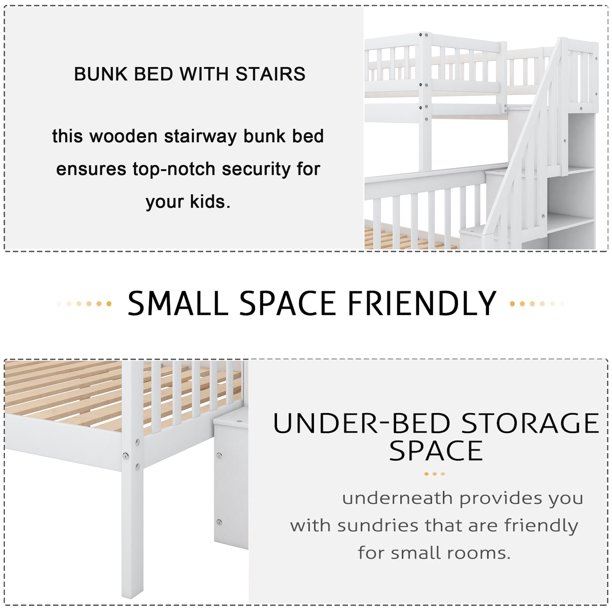 BUNK BED WITH STAIRS

this wooden stairway bunk bed ensures top-notch security for your kids.

SMALL SPACE FRIENDLY

UNDER-BED STORAGE SPACE

underneath provides you with sundries that are friendly for small rooms.